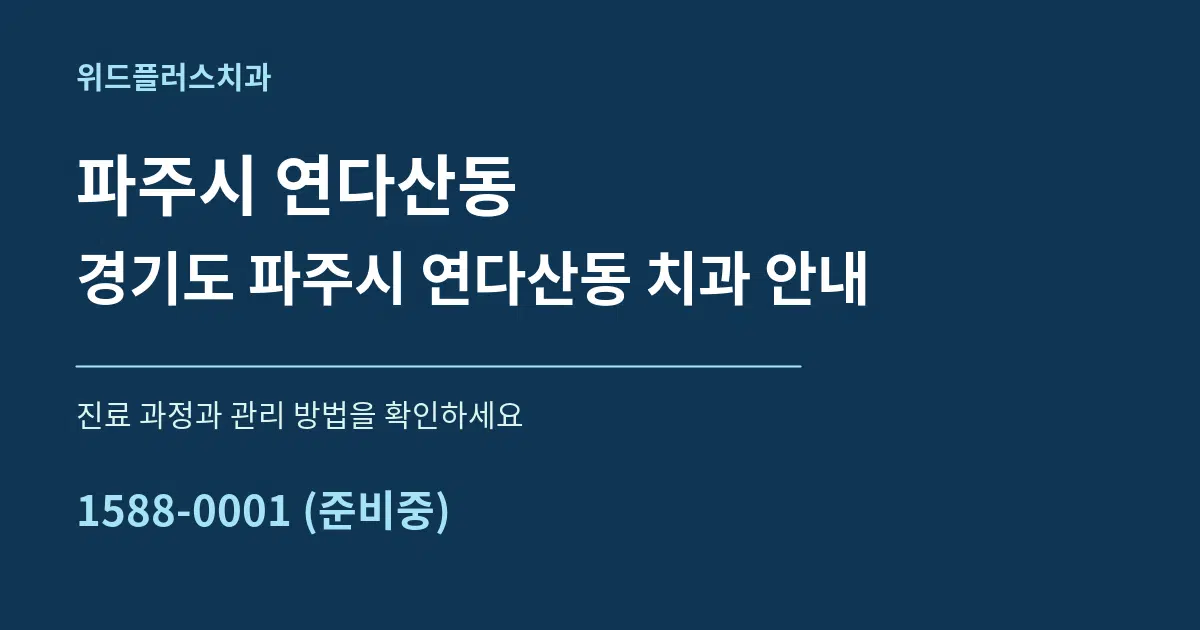 위드플러스치과

파주시 연다산동

경기도 파주시 연다산동 치과 안내

진료 과정과 관리 방법을 확인하세요

1588-0001 (준비중)